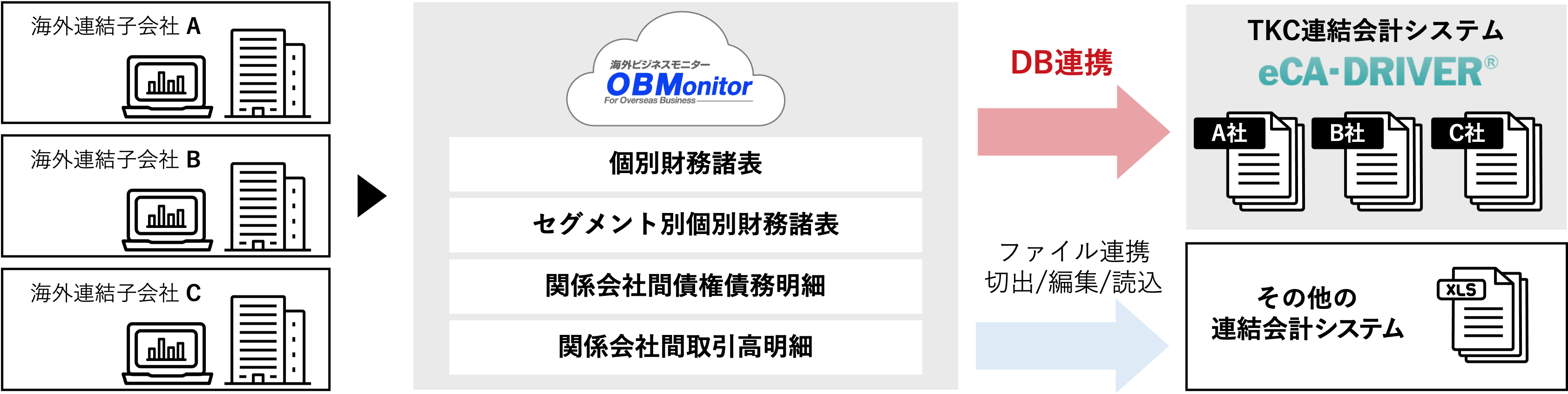 海外連結子会社 A

海外連結子会社 B

海外連結子会社 C

海外ビジネスモニター
OBMonitor
For Overseas Business

個別財務諸表

セグメント別個別財務諸表

関係会社間債権債務明細

関係会社間取引高明細

DB連携

ファイル連携
切出/編集/読込

TKC連結会計システム
eCA-DRIVER®

A社

B社

C社

その他の
連結会計システム

XLS